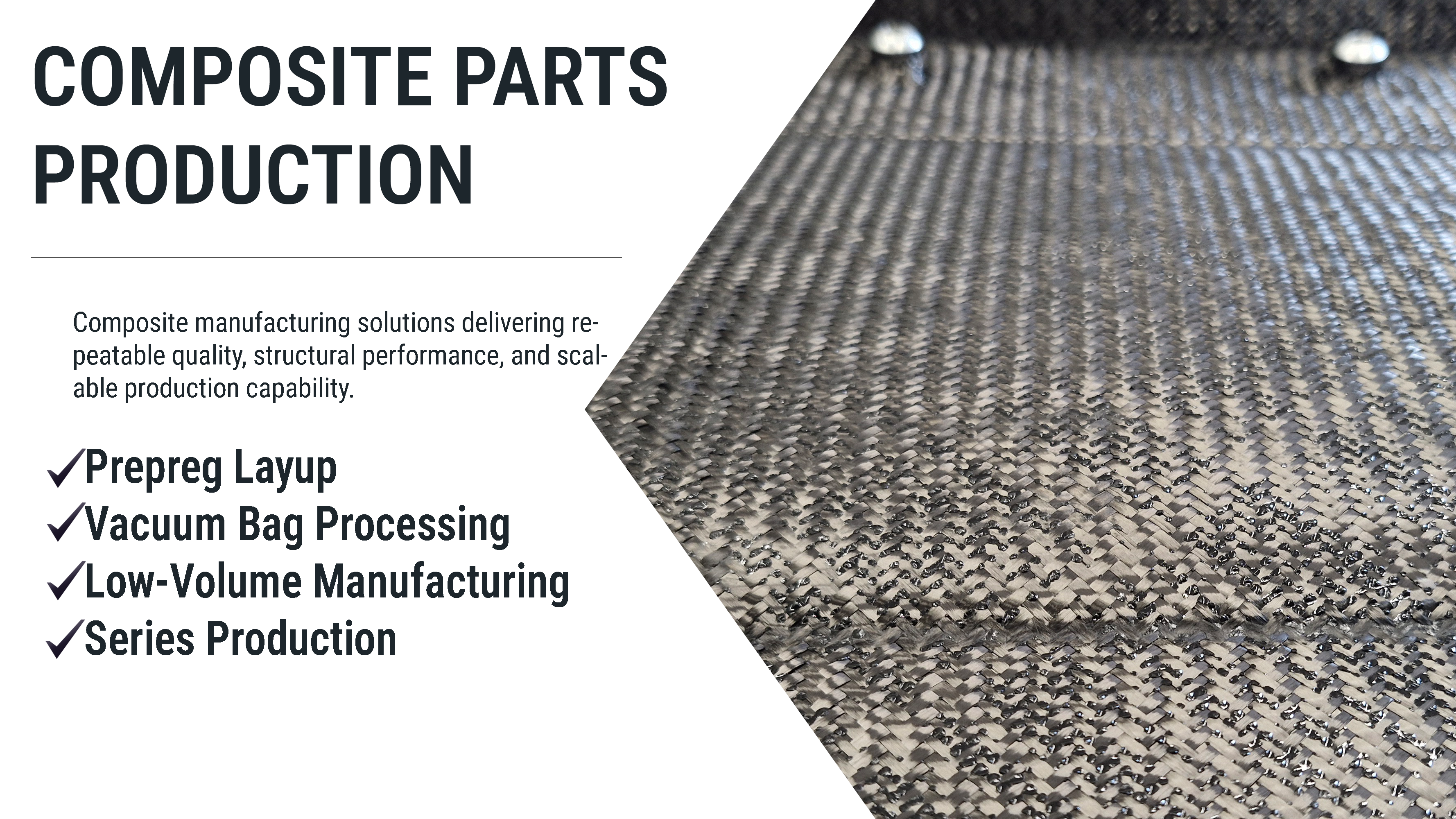 COMPOSITE PARTS PRODUCTION

Composite manufacturing solutions delivering repeatable quality, structural performance, and scalable production capability.

✓Prepreg Layup
✓Vacuum Bag Processing
✓Low-Volume Manufacturing
✓Series Production